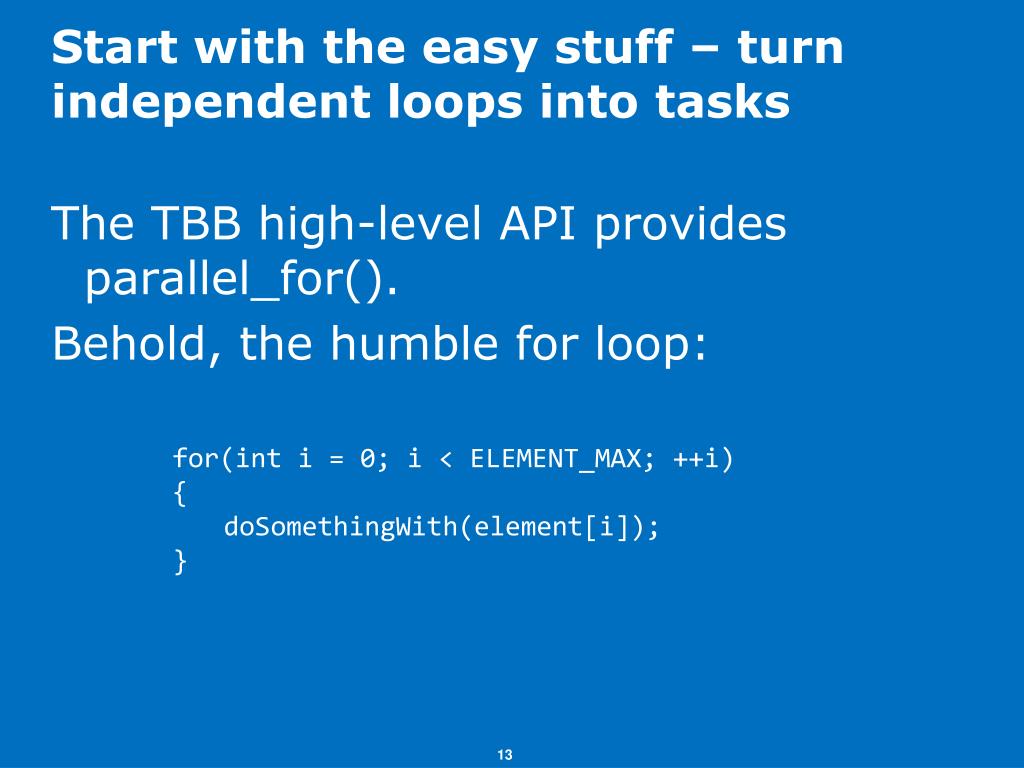 Start with the easy stuff – turn independent loops into tasks

The TBB high-level API provides parallel_for().

Behold, the humble for loop:

for(int i = 0; i < ELEMENT_MAX; ++i)
{
   doSomethingWith(element[i]);
}

13